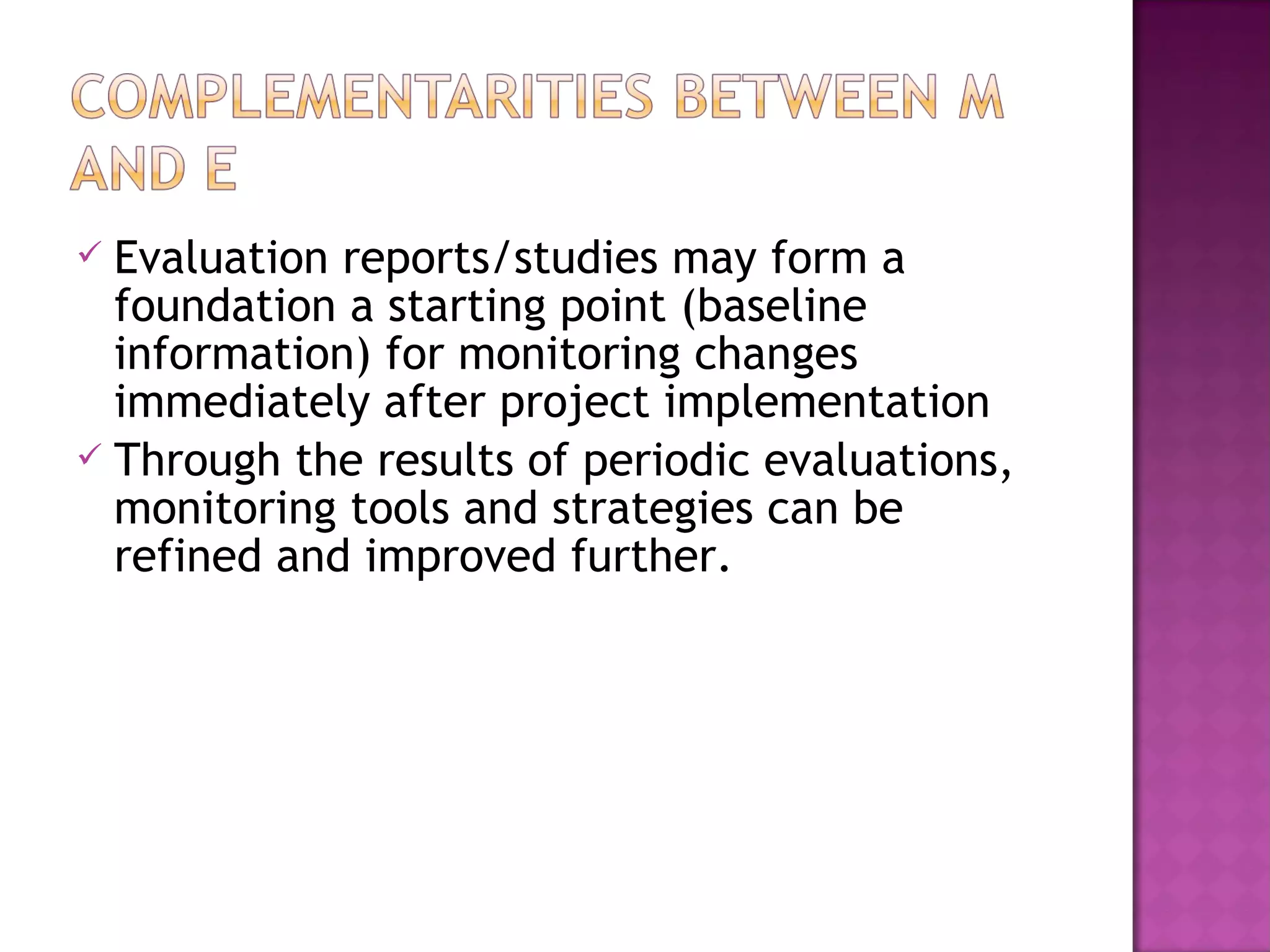 COMPLEMENTARITIES BETWEEN M AND E

✓ Evaluation reports/studies may form a foundation a starting point (baseline information) for monitoring changes immediately after project implementation

✓ Through the results of periodic evaluations, monitoring tools and strategies can be refined and improved further.